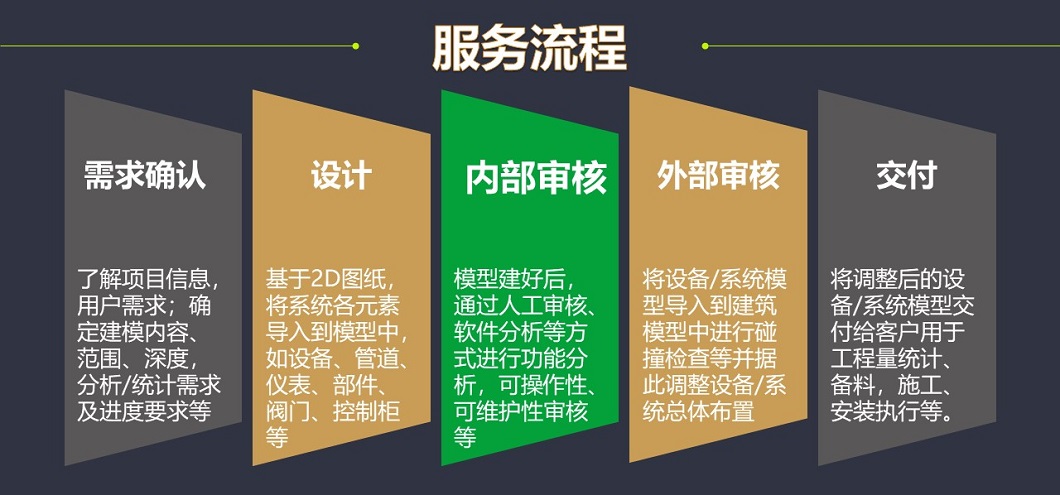 服务流程

需求确认

了解项目信息，用户需求；确定建模内容、范围、深度，分析/统计需求及进度要求等

设计

基于2D图纸，将系统各元素导入到模型中，如设备、管道、仪表、部件、阀门、控制柜等

内部审核

模型建好后，通过人工审核、软件分析等方式进行功能分析，可操作性、可维护性审核等

外部审核

将设备/系统模型导入到建筑模型中进行碰撞检查等并据此调整设备/系统总体布置

交付

将调整后的设备/系统模型交付给客户用于工程量统计、备料，施工、安装执行等。